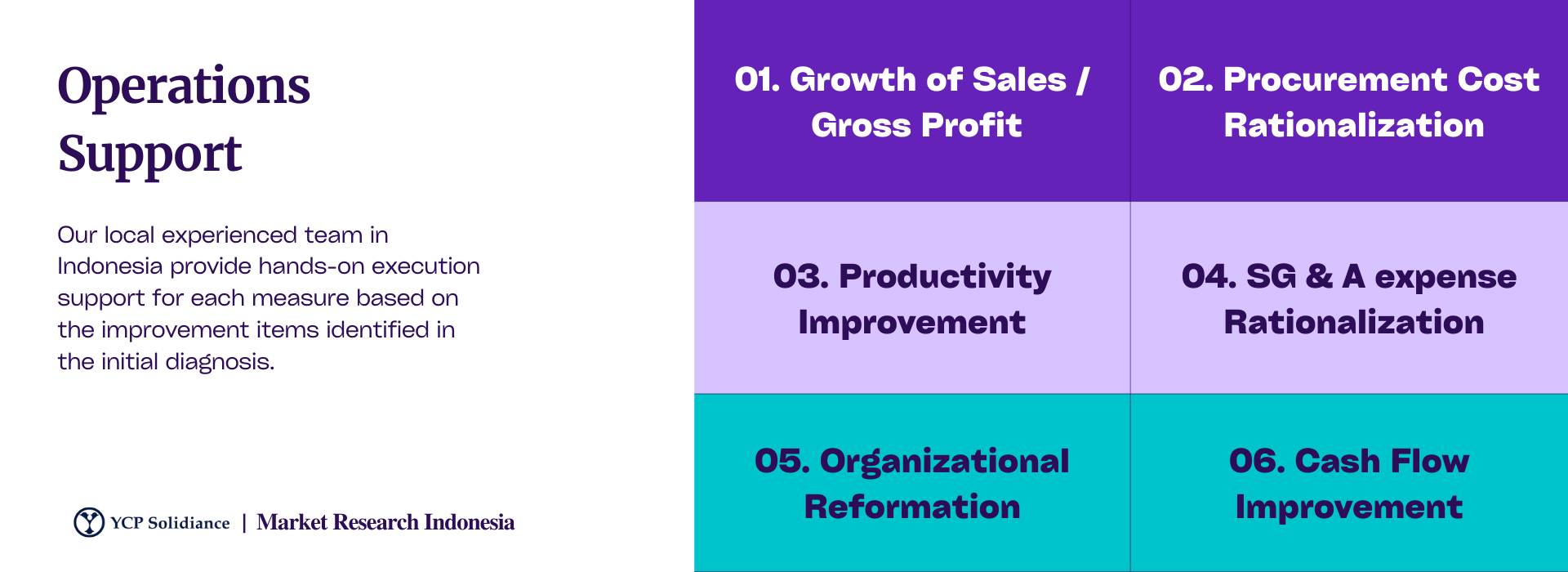 Operations Support

Our local experienced team in Indonesia provide hands-on execution support for each measure based on the improvement items identified in the initial diagnosis.

YCP Solidiance | Market Research Indonesia

01. Growth of Sales / Gross Profit

02. Procurement Cost Rationalization

03. Productivity Improvement

04. SG & A expense Rationalization

05. Organizational Reformation

06. Cash Flow Improvement